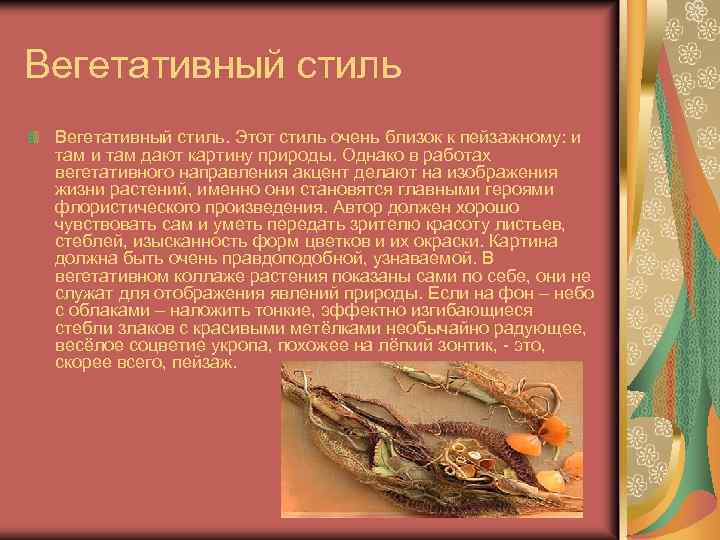 Вегетативный стиль

Вегетативный стиль. Этот стиль очень близок к пейзажному: и там и там дают картину природы. Однако в работах вегетативного направления акцент делают на изображения жизни растений, именно они становятся главными героями флористического произведения. Автор должен хорошо чувствовать сам и уметь передать зрителю красоту листьев, стеблей, изысканность форм цветков и их окраски. Картина должна быть очень правдоподобной, узнаваемой. В вегетативном коллаже растения показаны сами по себе, они не служат для отображения явлений природы. Если на фон – небо с облаками – наложить тонкие, эффектно изгибающиеся стебли злаков с красивыми метёлками необычайно радующее, весёлое соцветие укропа, похожее на лёгкий зонтик, - это, скорее всего, пейзаж.